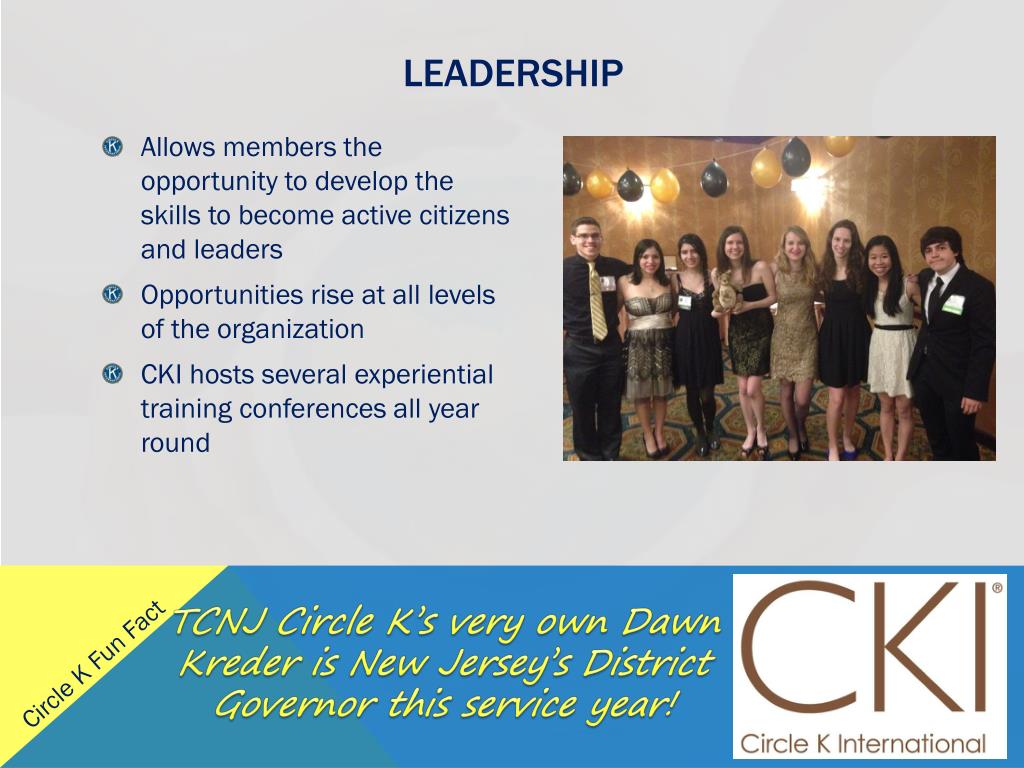 LEADERSHIP

Allows members the opportunity to develop the skills to become active citizens and leaders

Opportunities rise at all levels of the organization

CKI hosts several experiential training conferences all year round

Circle K Fun Fact

TCNJ Circle K's very own Dawn Kreder is New Jersey's District Governor this service year!

CKI®
Circle K International